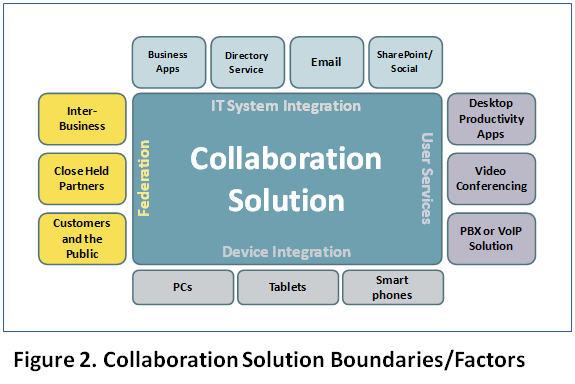 Business Apps

Directory Service

Email

SharePoint/ Social

Inter-Business

Close Held Partners

Customers and the Public

IT System Integration

Federation

Collaboration Solution

User Services

Device Integration

Desktop Productivity Apps

Video Conferencing

PBX or VoIP Solution

PCs

Tablets

Smart phones

Figure 2. Collaboration Solution Boundaries/Factors